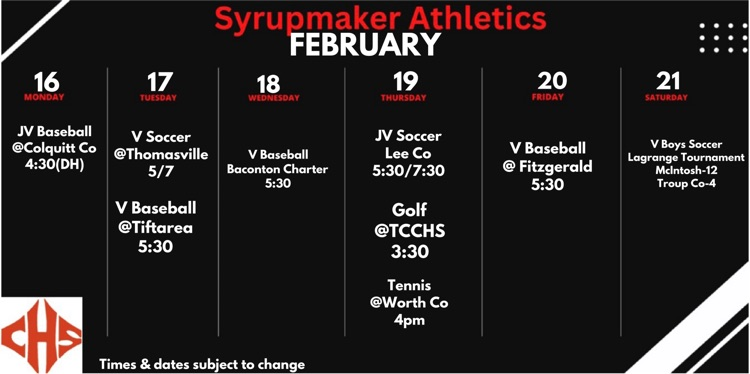 Syrupmaker Athletics
FEBRUARY

16
MONDAY

JV Baseball
@Colquitt Co
4:30(DH)

17
TUESDAY

V Soccer
@Thomasville
5/7

V Baseball
@Tiftarea
5:30

18
WEDNESDAY

V Baseball
Baconton Charter
5:30

19
THURSDAY

JV Soccer
Lee Co
5:30/7:30

Golf
@TCCHS
3:30

Tennis
@Worth Co
4pm

20
FRIDAY

V Baseball
@ Fitzgerald
5:30

21
SATURDAY

V Boys Soccer
Lagrange Tournament
McIntosh-12
Troup Co-4

CHS

Times & dates subject to change